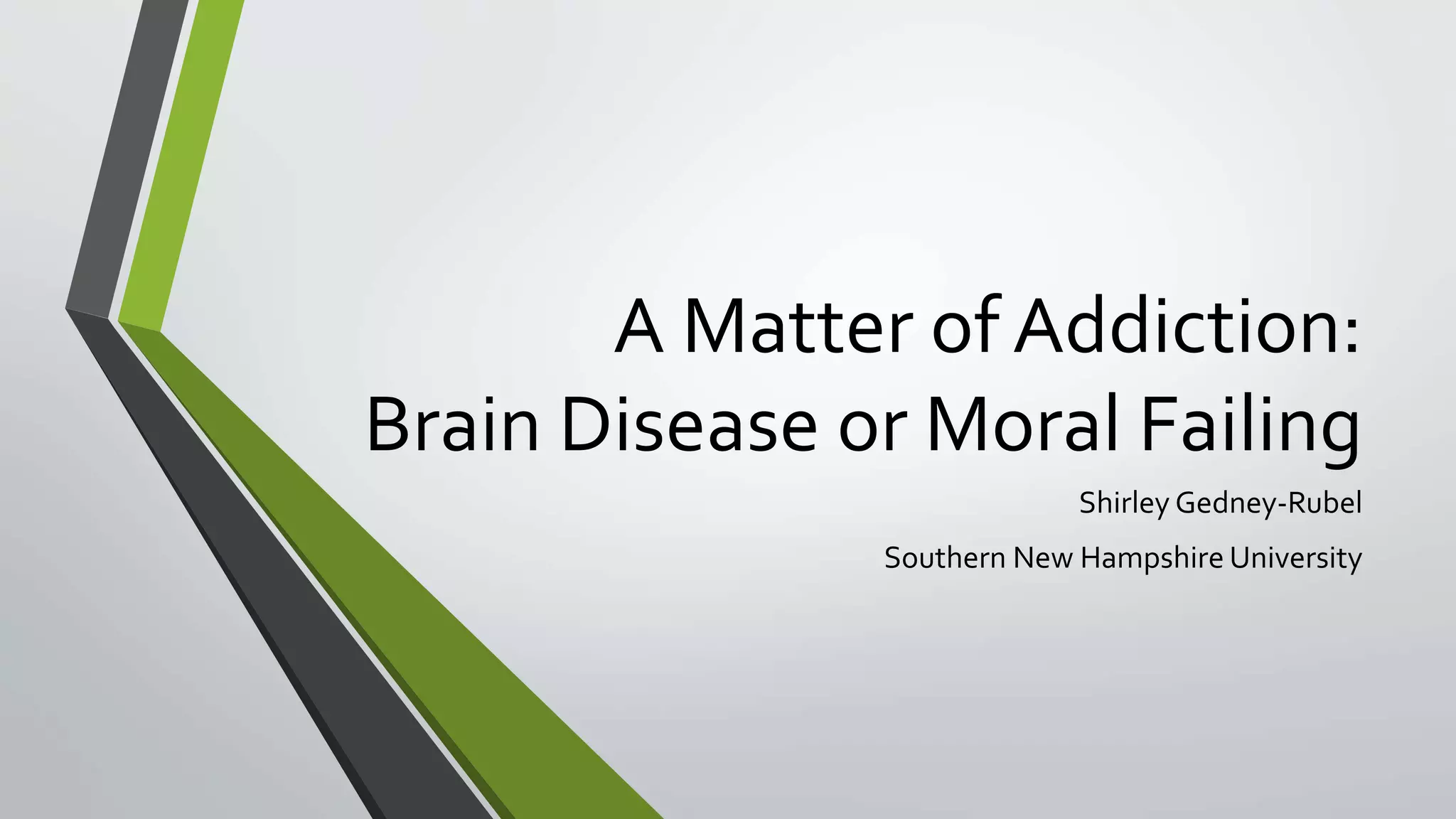 A Matter of Addiction:
Brain Disease or Moral Failing

Shirley Gedney-Rubel

Southern New Hampshire University